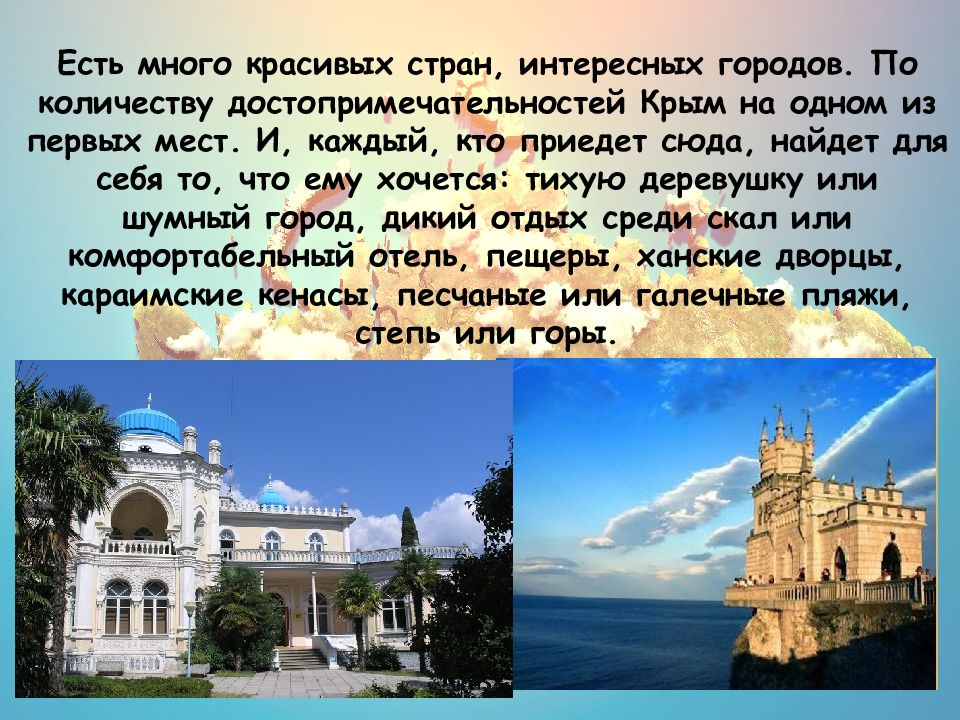 Есть много красивых стран, интересных городов. По количеству достопримечательностей Крым на одном из первых мест. И, каждый, кто приедет сюда, найдет для себя то, что ему хочется: тихую деревушку или шумный город, дикий отдых среди скал или комфортабельный отель, пещеры, ханские дворцы, караимские кенасы, песчаные или галечные пляжи, степь или горы.